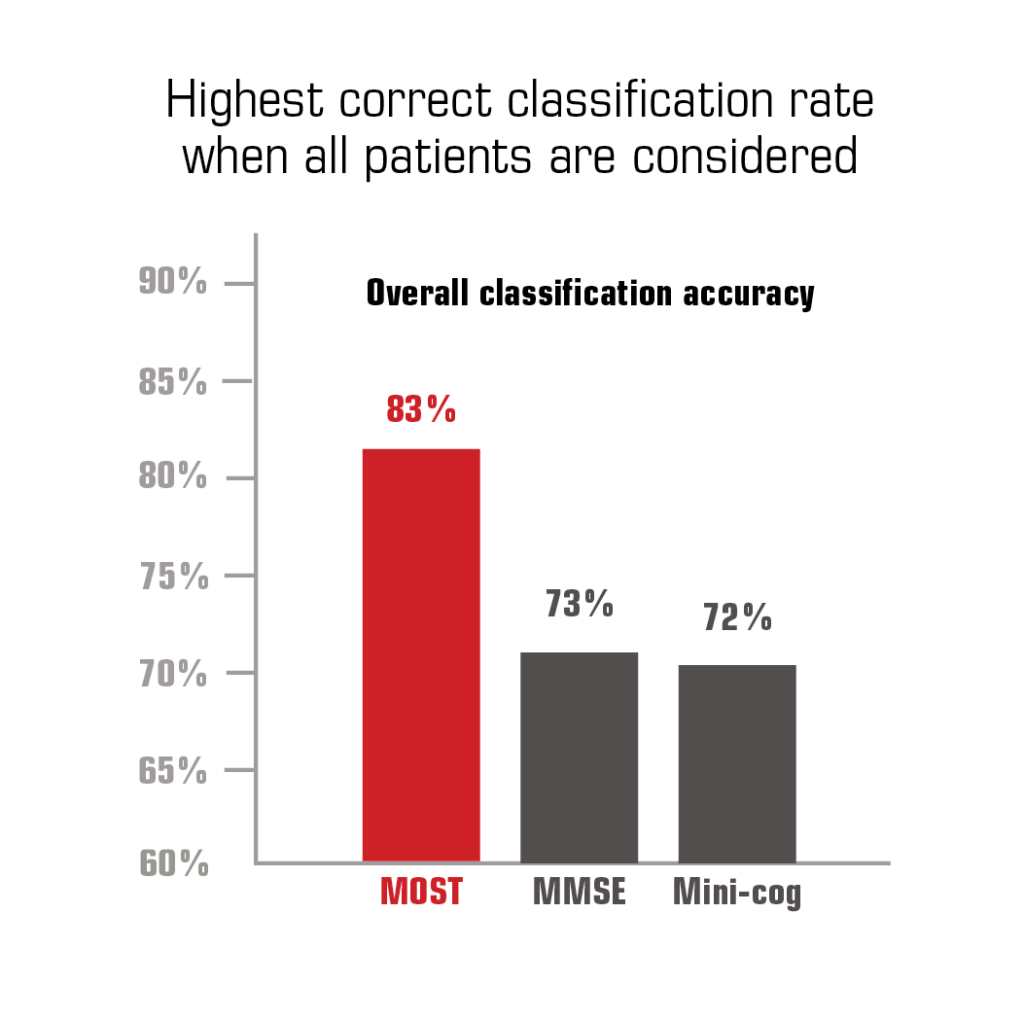 Highest correct classification rate when all patients are considered

Overall classification accuracy

90%
85%
80%
75%
70%
65%
60%

83%
73%
72%

MOST
MMSE
Mini-cog